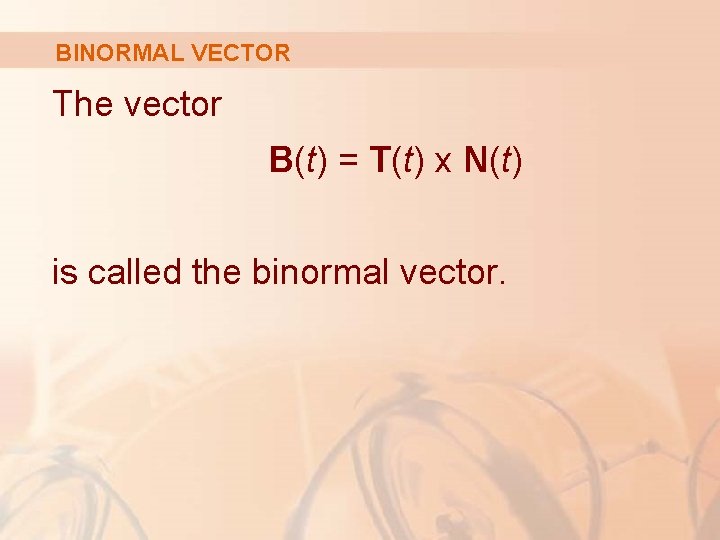 BINORMAL VECTOR

The vector

$\mathbf{B}(t) = \mathbf{T}(t) \times \mathbf{N}(t)$

is called the binormal vector.